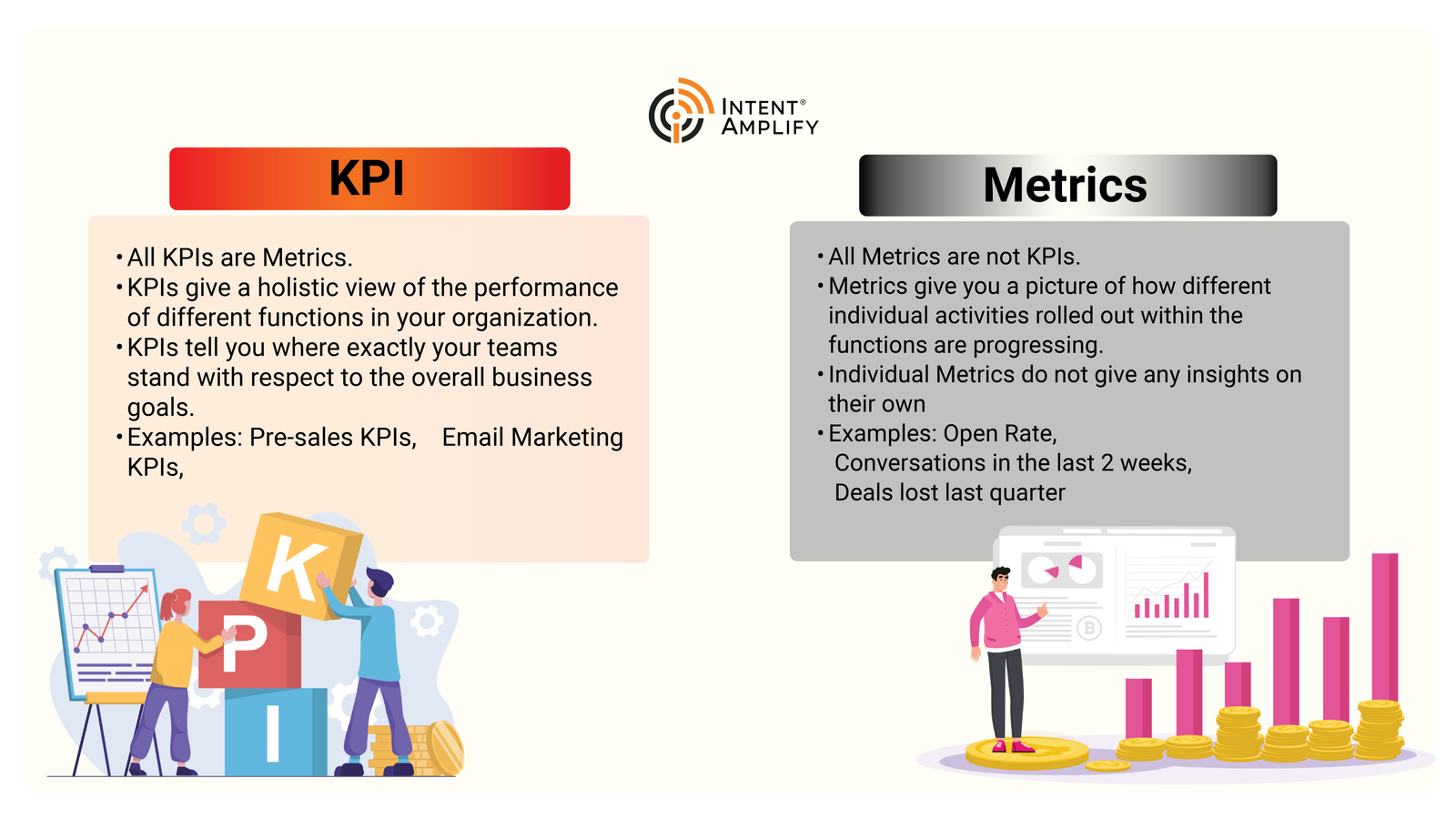 INTENT® AMPLIFY

KPI

• All KPIs are Metrics.
• KPIs give a holistic view of the performance of different functions in your organization.
• KPIs tell you where exactly your teams stand with respect to the overall business goals.
• Examples: Pre-sales KPIs, Email Marketing KPIs,

K
P
I

Metrics

• All Metrics are not KPIs.
• Metrics give you a picture of how different individual activities rolled out within the functions are progressing.
• Individual Metrics do not give any insights on their own
• Examples: Open Rate, Conversations in the last 2 weeks, Deals lost last quarter